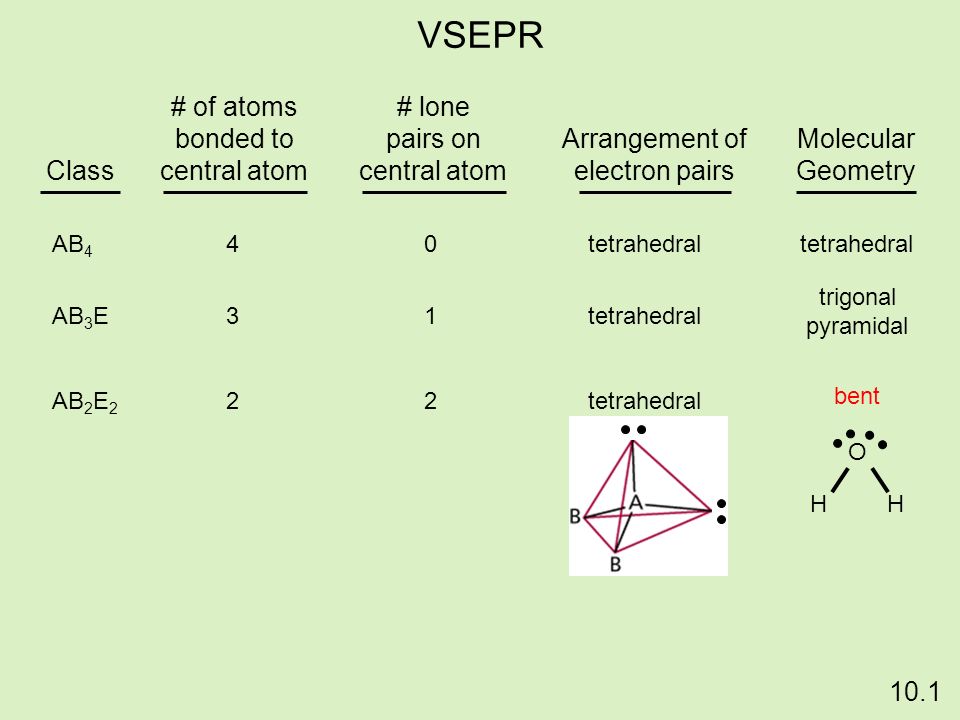 VSEPR

| Class | # of atoms bonded to central atom | # lone pairs on central atom | Arrangement of electron pairs | Molecular Geometry |
|---|---|---|---|---|
| $AB_4$ | 4 | 0 | tetrahedral | tetrahedral |
| $AB_3E$ | 3 | 1 | tetrahedral | trigonal pyramidal |
| $AB_2E_2$ | 2 | 2 | tetrahedral | bent |

A
B
B

O
H H

10.1